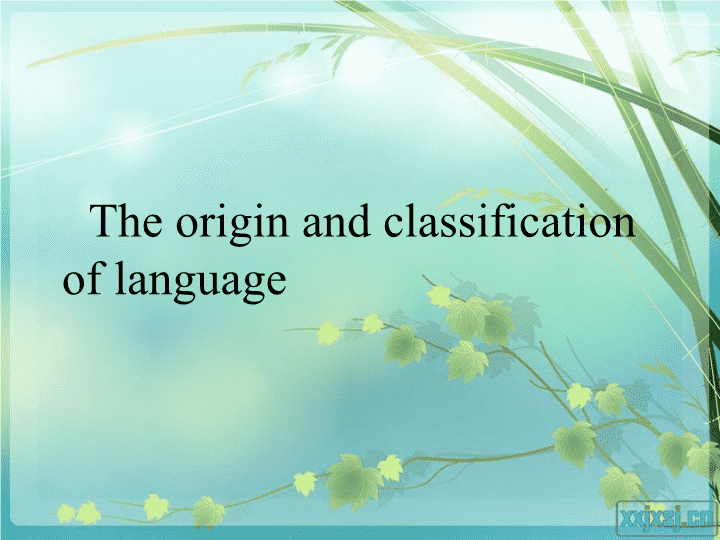 The origin and classification of language

xxjxsj.cn